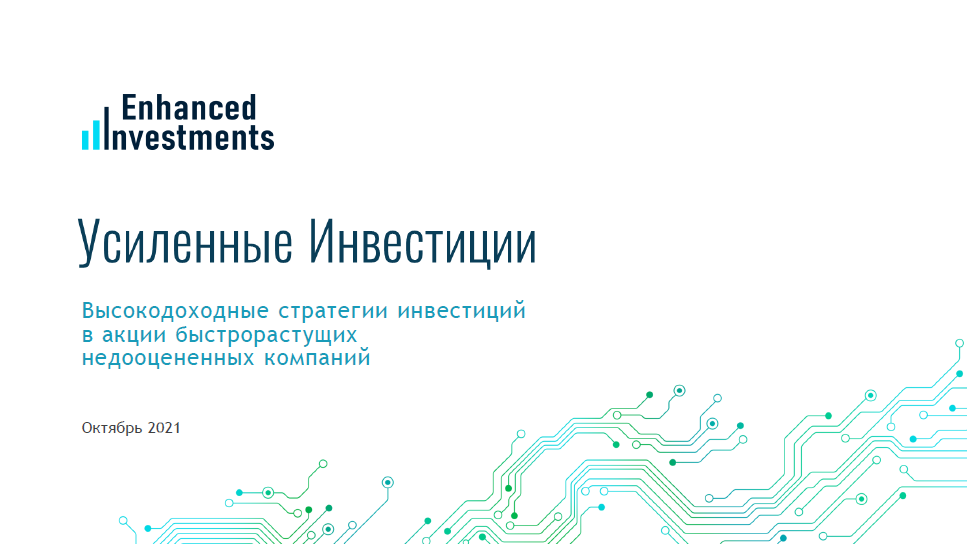 Enhanced Investments

Усиленные Инвестиции

Высокодоходные стратегии инвестиций в акции быстрорастущих недооцененных компаний

Октябрь 2021